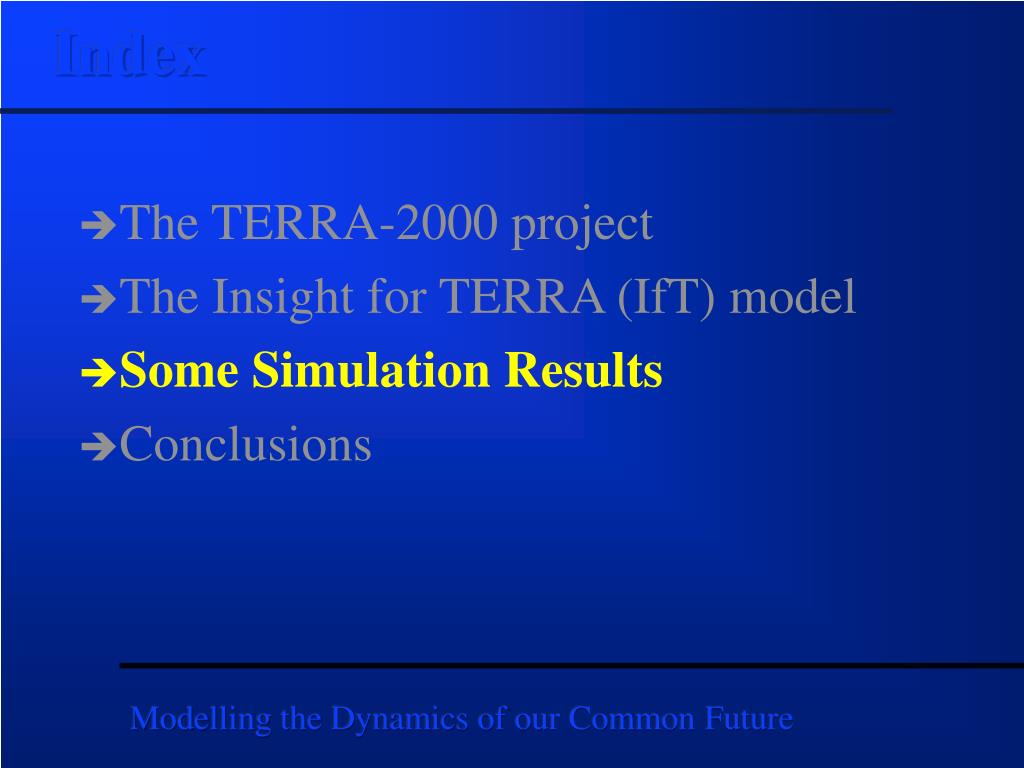 Index

➔The TERRA-2000 project
➔The Insight for TERRA (IfT) model
➔Some Simulation Results
➔Conclusions

Modelling the Dynamics of our Common Future